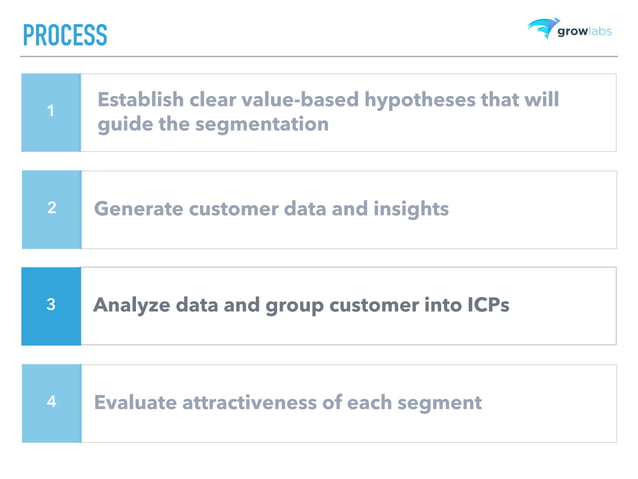 PROCESS

growlabs

1 Establish clear value-based hypotheses that will guide the segmentation

2 Generate customer data and insights

3 Analyze data and group customer into ICPs

4 Evaluate attractiveness of each segment